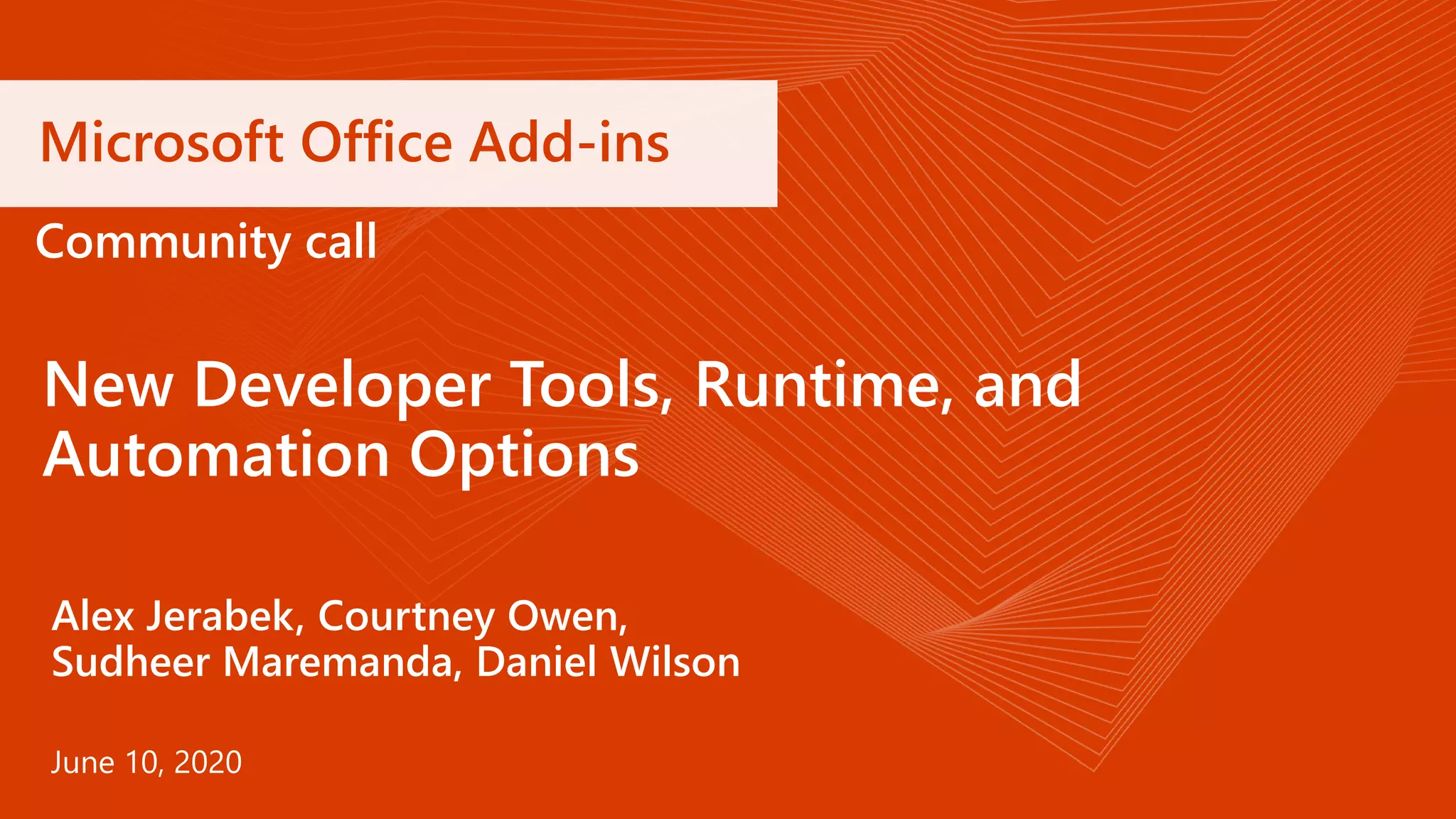 Microsoft Office Add-ins

Community call

New Developer Tools, Runtime, and Automation Options

Alex Jerabek, Courtney Owen, Sudheer Maremanda, Daniel Wilson

June 10, 2020